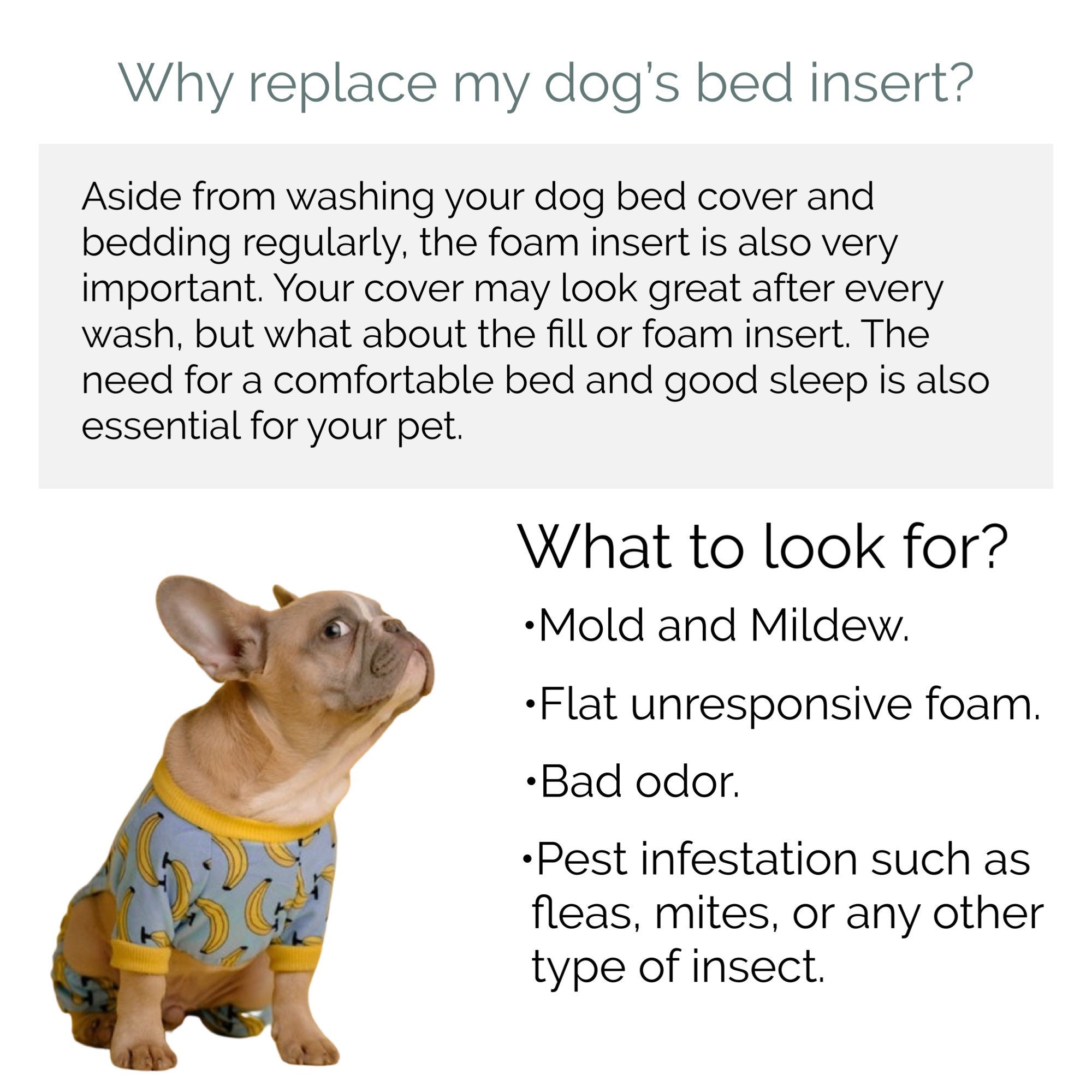 Why replace my dog's bed insert?

Aside from washing your dog bed cover and bedding regularly, the foam insert is also very important. Your cover may look great after every wash, but what about the fill or foam insert. The need for a comfortable bed and good sleep is also essential for your pet.

What to look for?

•Mold and Mildew.

•Flat unresponsive foam.

•Bad odor.

•Pest infestation such as fleas, mites, or any other type of insect.